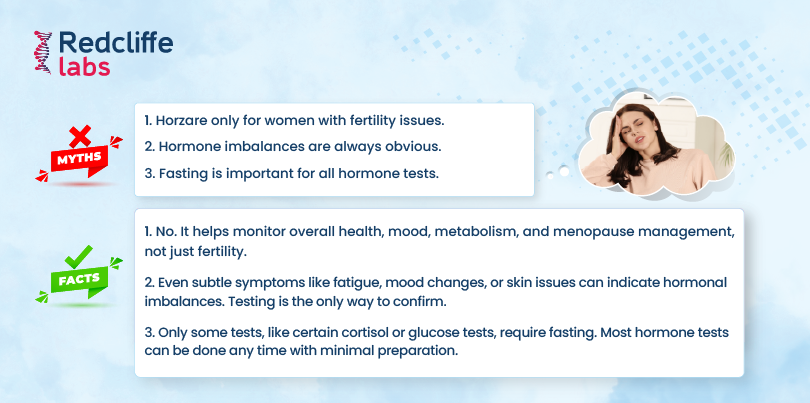 Redcliffe labs

MYTHS

1. Horzare only for women with fertility issues.

2. Hormone imbalances are always obvious.

3. Fasting is important for all hormone tests.

FACTS

1. No. It helps monitor overall health, mood, metabolism, and menopause management, not just fertility.

2. Even subtle symptoms like fatigue, mood changes, or skin issues can indicate hormonal imbalances. Testing is the only way to confirm.

3. Only some tests, like certain cortisol or glucose tests, require fasting. Most hormone tests can be done any time with minimal preparation.